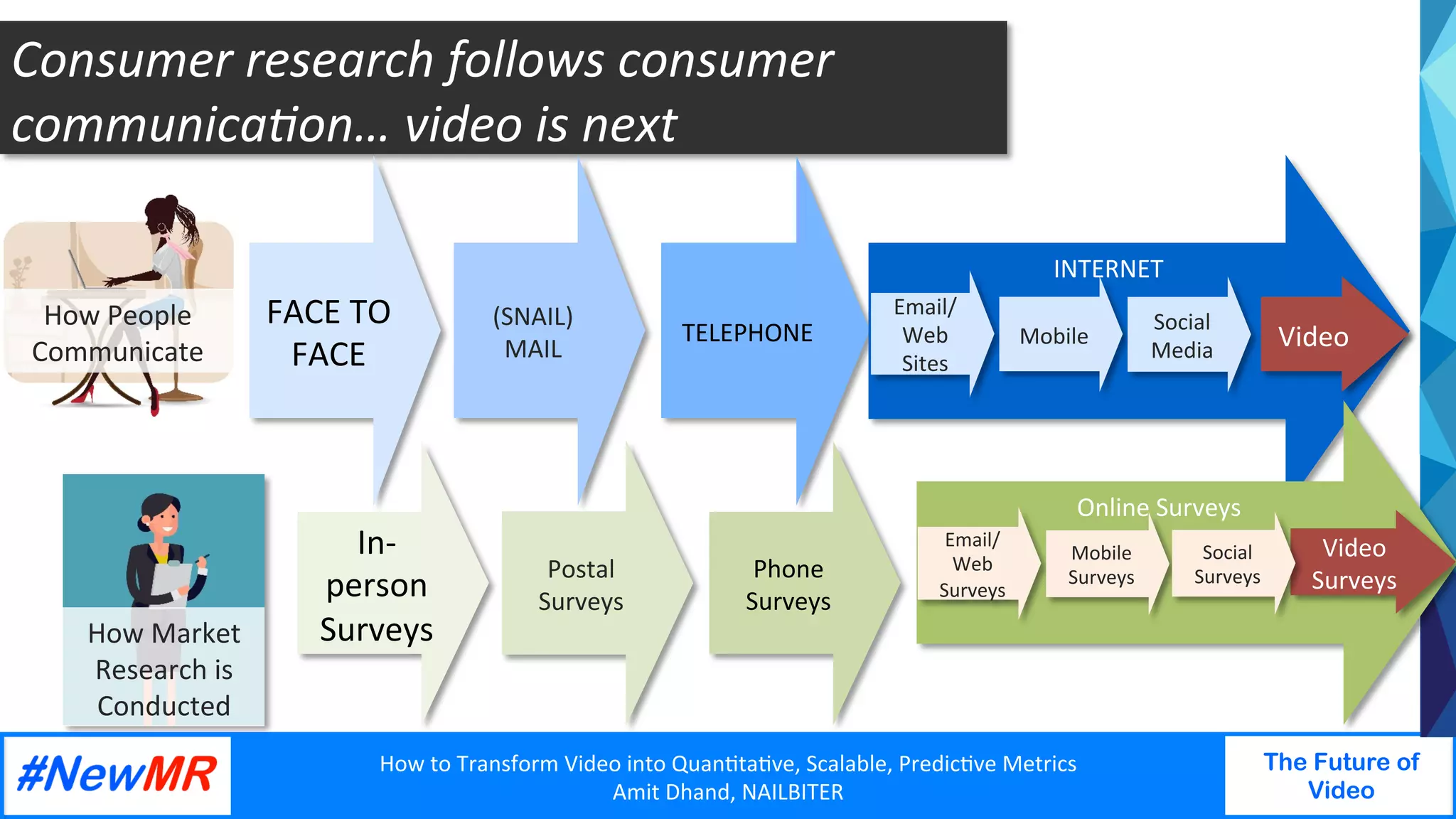 Consumer research follows consumer communication... video is next

How People Communicate

FACE TO FACE

(SNAIL) MAIL

TELEPHONE

INTERNET

Email/ Web Sites

Mobile

Social Media

Video

How Market Research is Conducted

In-person Surveys

Postal Surveys

Phone Surveys

Online Surveys

Email/ Web Surveys

Mobile Surveys

Social Surveys

Video Surveys

#NewMR

How to Transform Video into Quantitative, Scalable, Predictive Metrics
Amit Dhand, NAILBITER

The Future of Video